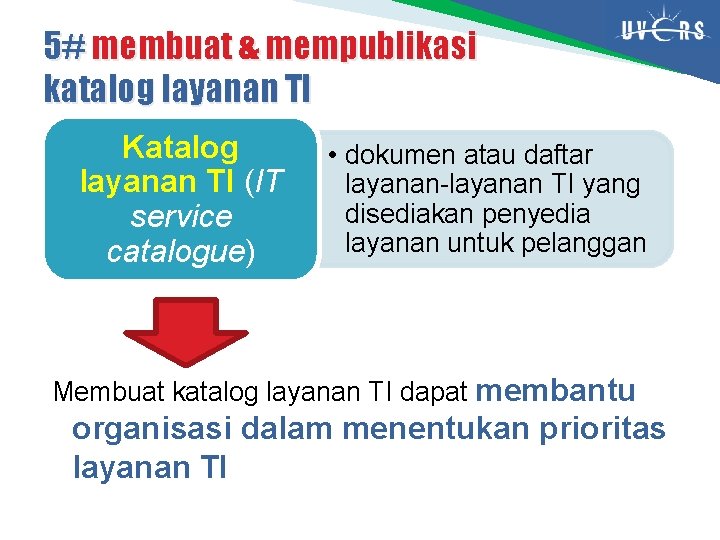 UVERS

5# membuat & mempublikasi katalog layanan TI

Katalog layanan TI (IT service catalogue)

• dokumen atau daftar layanan-layanan TI yang disediakan penyedia layanan untuk pelanggan

Membuat katalog layanan TI dapat membantu organisasi dalam menentukan prioritas layanan TI